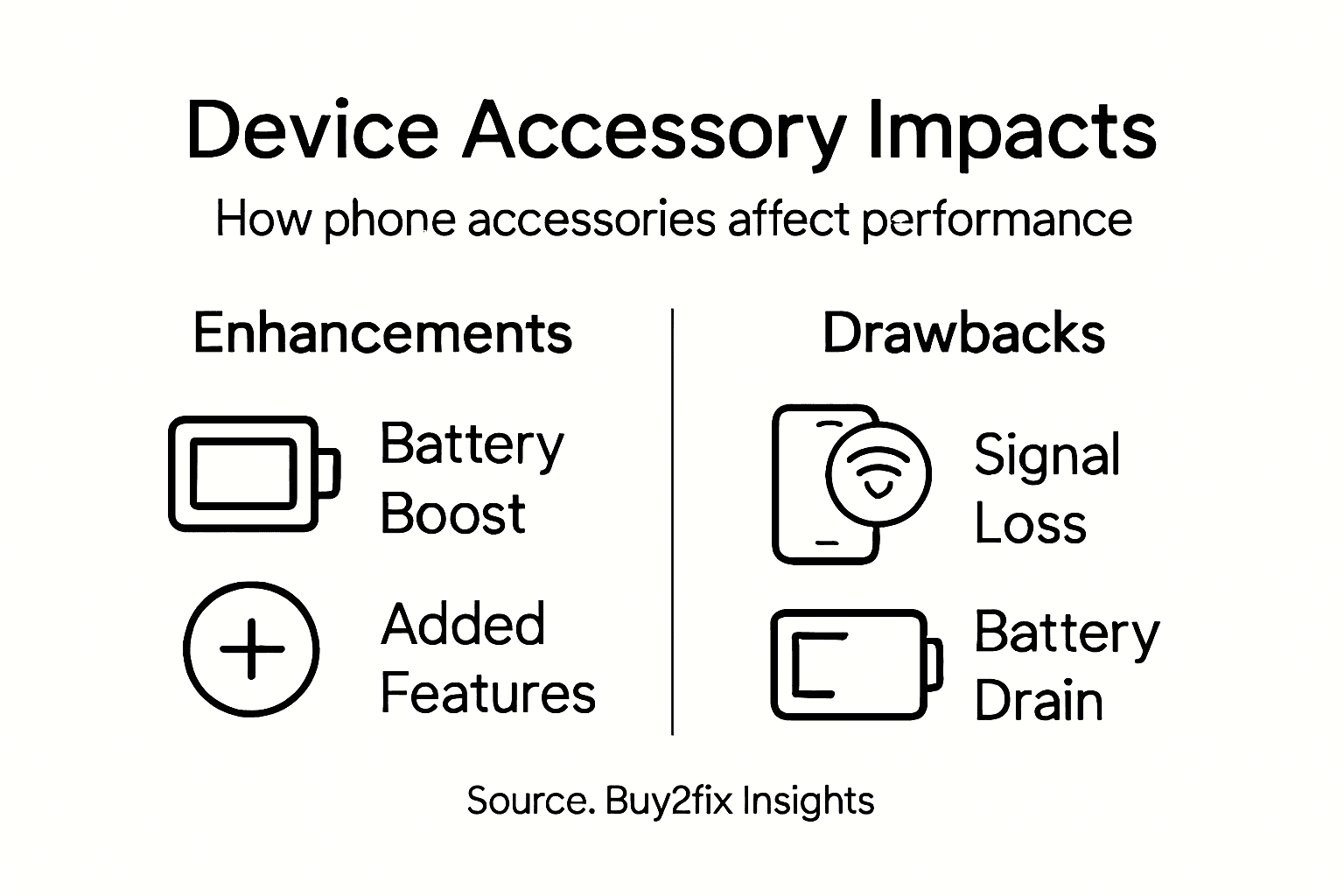 Device Accessory Impacts

How phone accessories affect performance

Enhancements

Battery Boost

Added Features

Drawbacks

Signal Loss

Battery Drain

Source. Buy2fix Insights